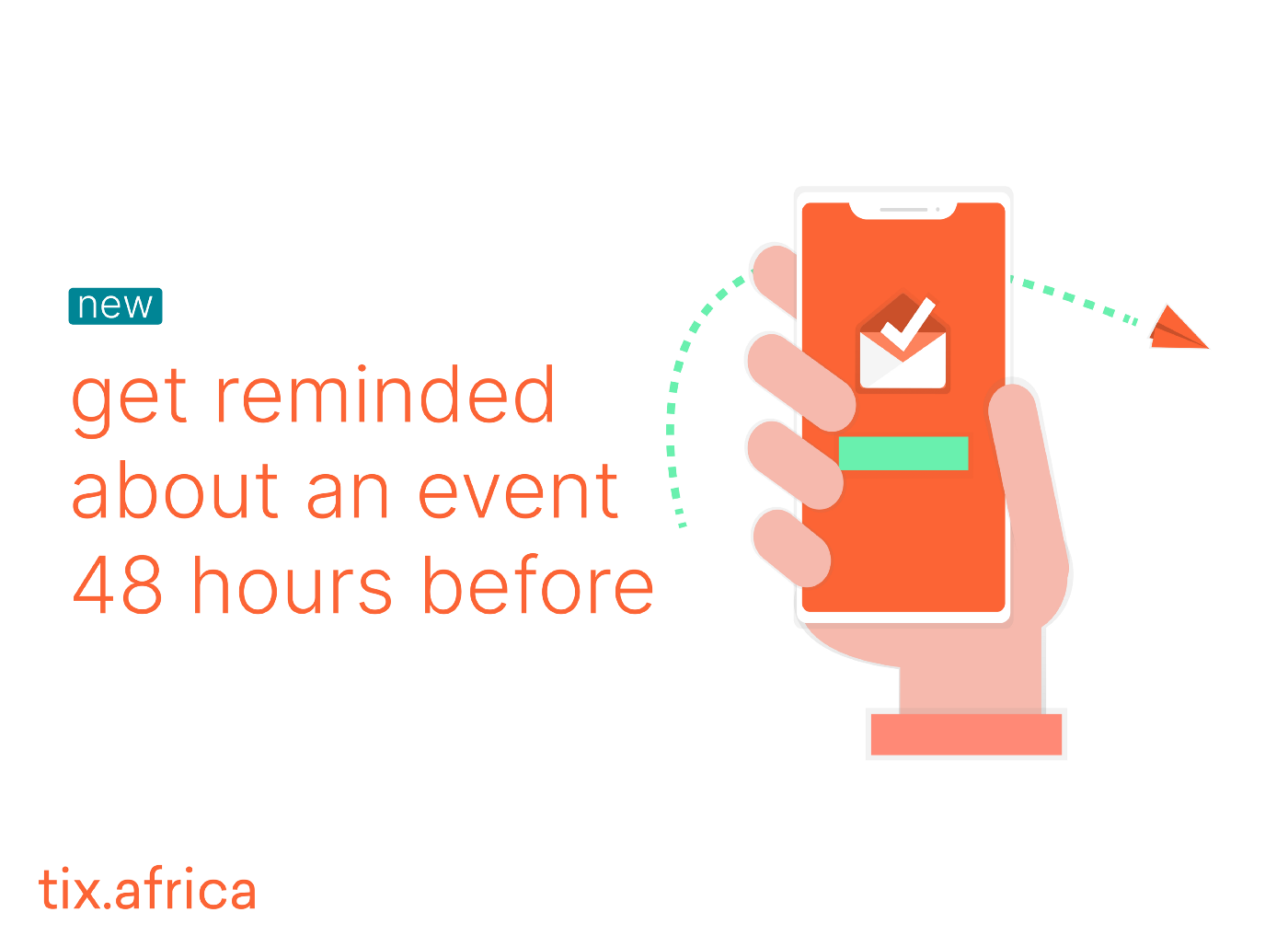 new

get reminded about an event 48 hours before

tix.africa